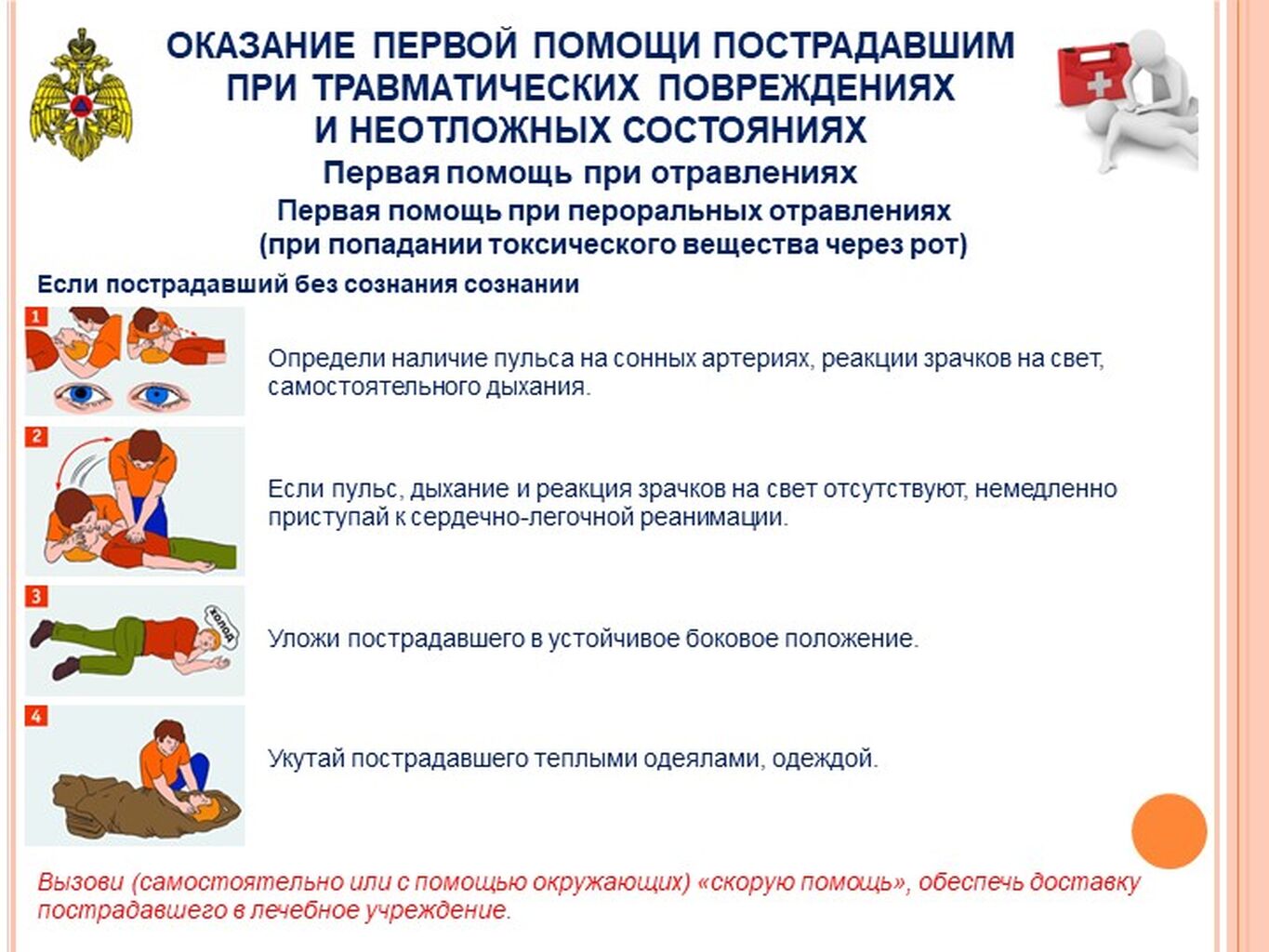 ОКАЗАНИЕ ПЕРВОЙ ПОМОЩИ ПОСТРАДАВШИМ ПРИ ТРАВМАТИЧЕСКИХ ПОВРЕЖДЕНИЯХ И НЕОТЛОЖНЫХ СОСТОЯНИЯХ

Первая помощь при отравлениях

Первая помощь при пероральных отравлениях (при попадании токсического вещества через рот)

Если пострадавший без сознания сознании

1

Определи наличие пульса на сонных артериях, реакции зрачков на свет, самостоятельного дыхания.

2

Если пульс, дыхание и реакция зрачков на свет отсутствуют, немедленно приступай к сердечно-легочной реанимации.

3

холод

Уложи пострадавшего в устойчивое боковое положение.

4

Укутай пострадавшего теплыми одеялами, одеждой.

Вызови (самостоятельно или с помощью окружающих) «скорую помощь», обеспечь доставку пострадавшего в лечебное учреждение.